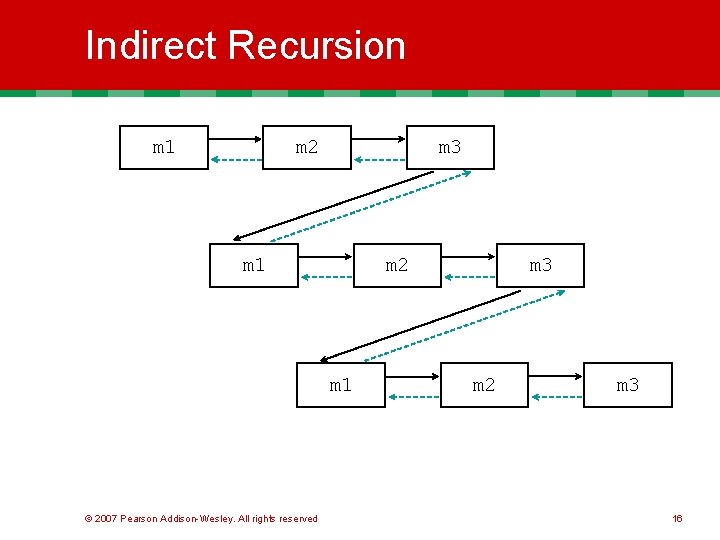 Indirect Recursion

m1

m2

m3

m1

m2

m3

m1

m2

m3

© 2007 Pearson Addison-Wesley. All rights reserved

16